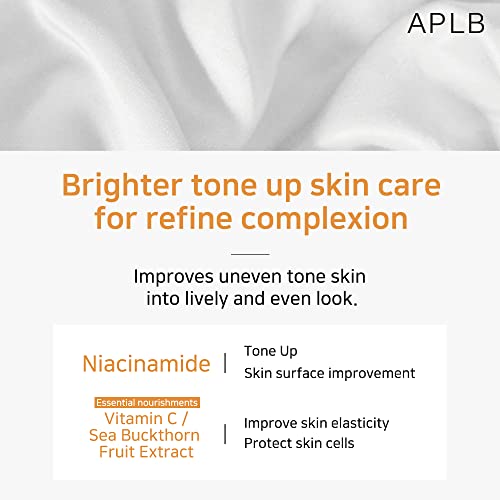 APLB

Brighter tone up skin care for refine complexion

Improves uneven tone skin into lively and even look.

Niacinamide | Tone Up
Skin surface improvement

Essential nourishments
Vitamin C / Sea Buckthorn Fruit Extract | Improve skin elasticity
Protect skin cells